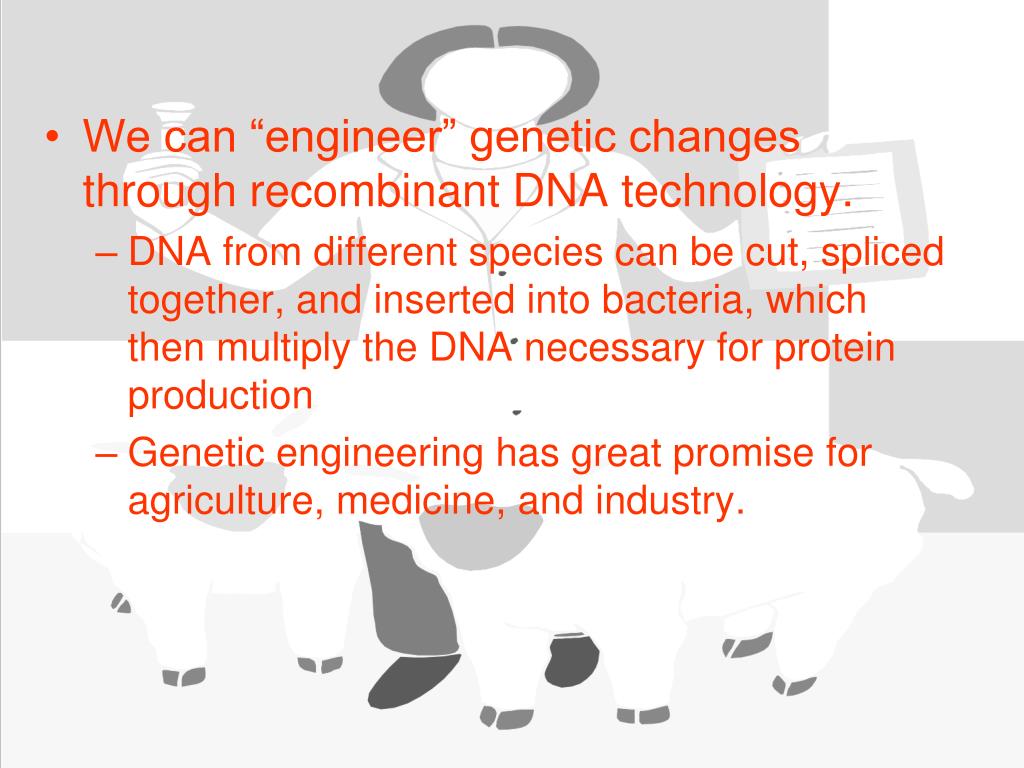 • We can “engineer” genetic changes through recombinant DNA technology.

– DNA from different species can be cut, spliced together, and inserted into bacteria, which then multiply the DNA necessary for protein production

– Genetic engineering has great promise for agriculture, medicine, and industry.